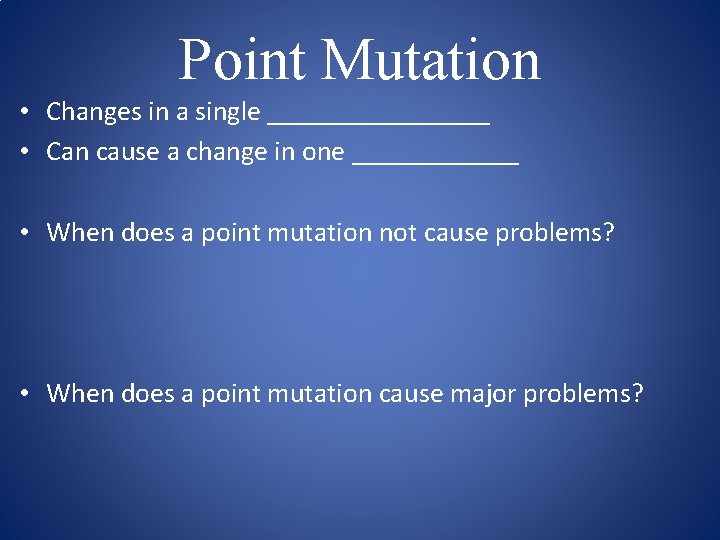 Point Mutation

• Changes in a single ________________
• Can cause a change in one ____________

• When does a point mutation not cause problems?

• When does a point mutation cause major problems?